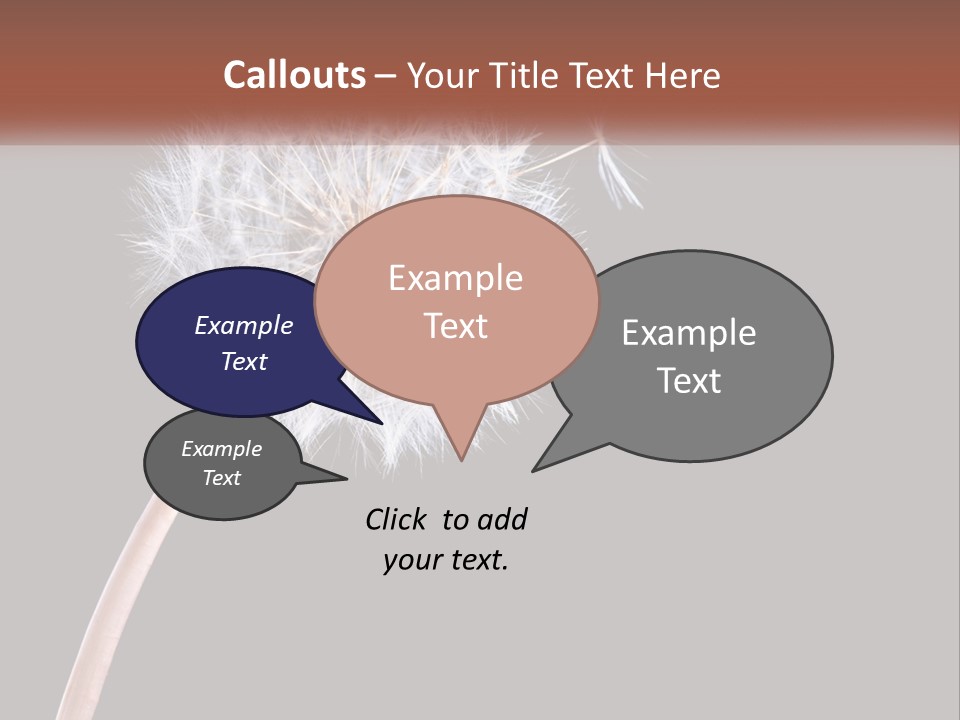 Callouts – Your Title Text Here

Example Text

Example Text

Example Text

Example Text

Click to add your text.